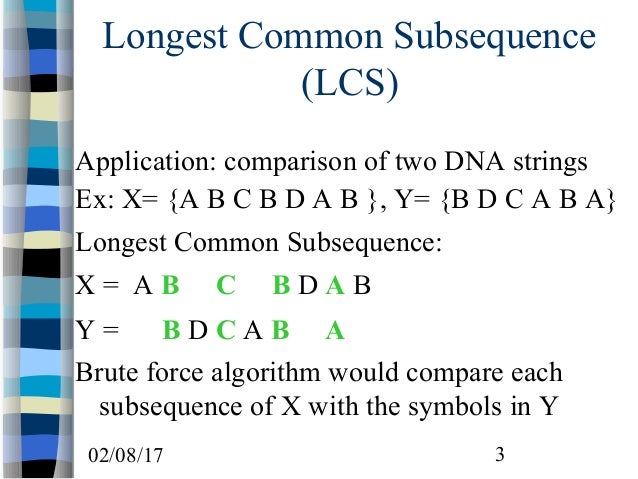 Longest Common Subsequence (LCS)

Application: comparison of two DNA strings

Ex: X= {A B C B D A B }, Y= {B D C A B A}

Longest Common Subsequence:

X = A B C B D A B

Y = B D C A B A

Brute force algorithm would compare each subsequence of X with the symbols in Y

02/08/17

3